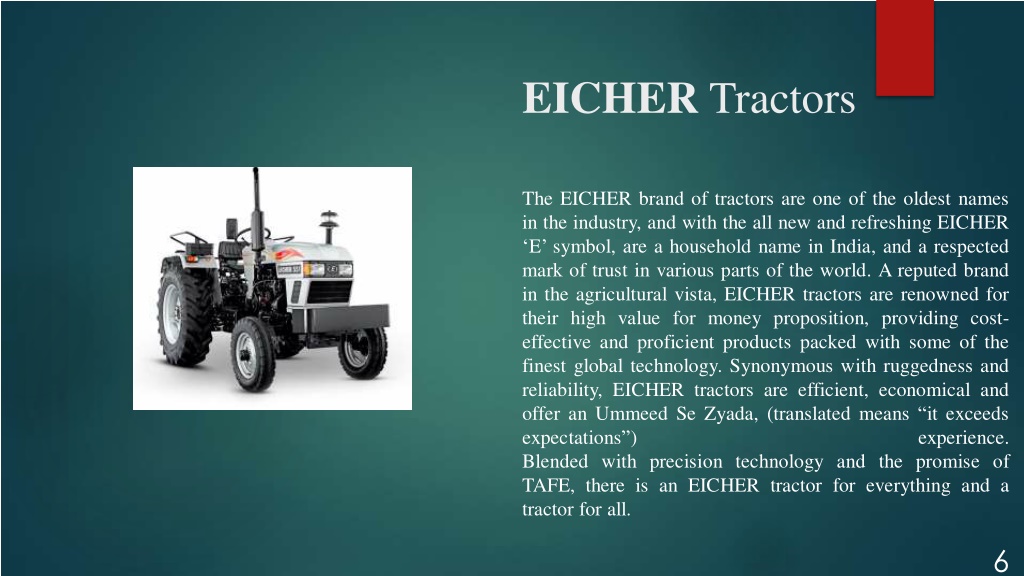 EICHER Tractors

The EICHER brand of tractors are one of the oldest names in the industry, and with the all new and refreshing EICHER ‘E’ symbol, are a household name in India, and a respected mark of trust in various parts of the world. A reputed brand in the agricultural vista, EICHER tractors are renowned for their high value for money proposition, providing cost-effective and proficient products packed with some of the finest global technology. Synonymous with ruggedness and reliability, EICHER tractors are efficient, economical and offer an Ummeed Se Zyada, (translated means “it exceeds expectations”) experience. Blended with precision technology and the promise of TAFE, there is an EICHER tractor for everything and a tractor for all.

6